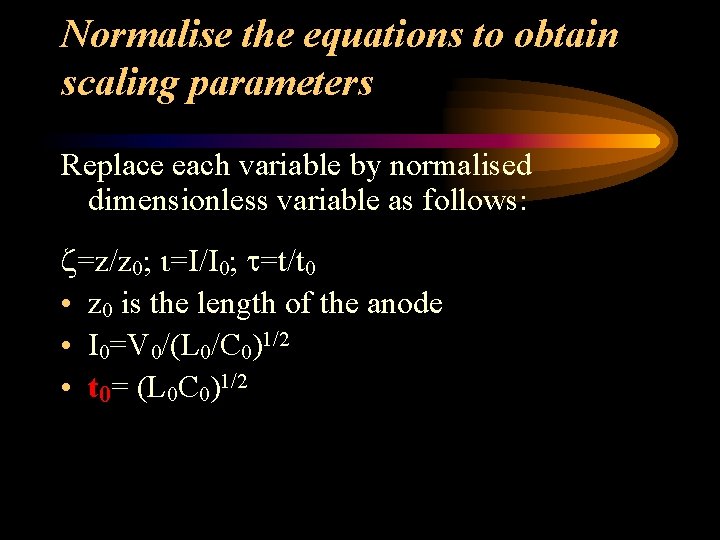 Normalise the equations to obtain scaling parameters

Replace each variable by normalised dimensionless variable as follows:

$\zeta=z/z_0$; $\iota=I/I_0$; $\tau=t/t_0$

• $z_0$ is the length of the anode
• $I_0=V_0/(L_0/C_0)^{1/2}$
• $t_0= (L_0C_0)^{1/2}$